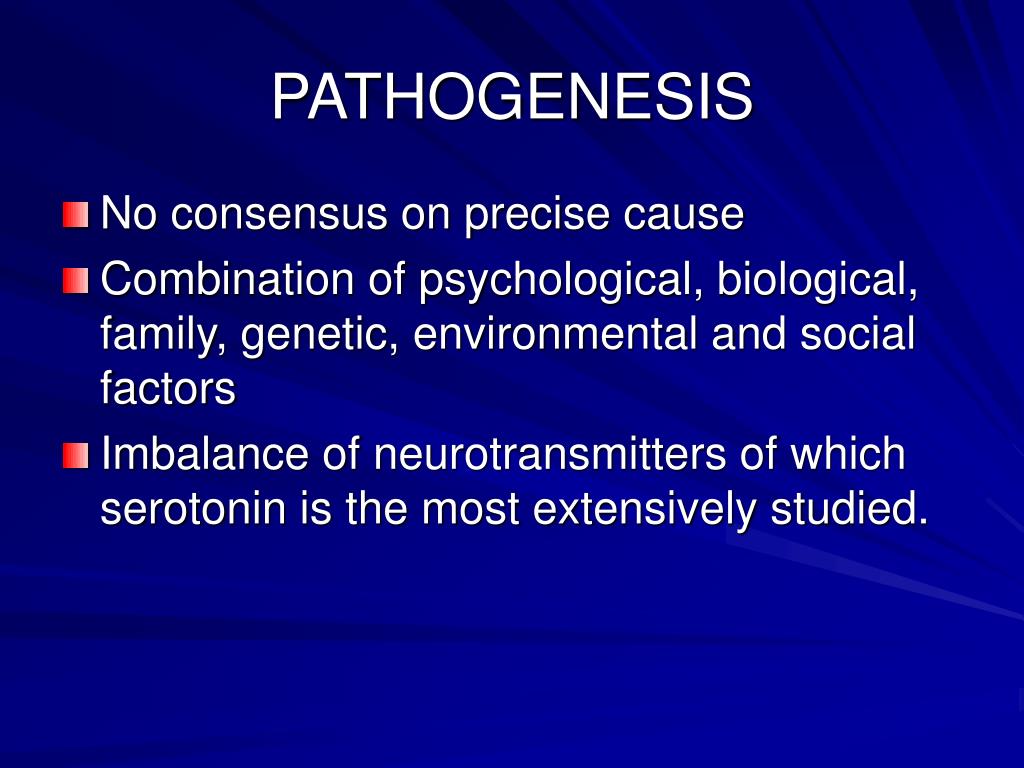 PATHOGENESIS

No consensus on precise cause

Combination of psychological, biological, family, genetic, environmental and social factors

Imbalance of neurotransmitters of which serotonin is the most extensively studied.